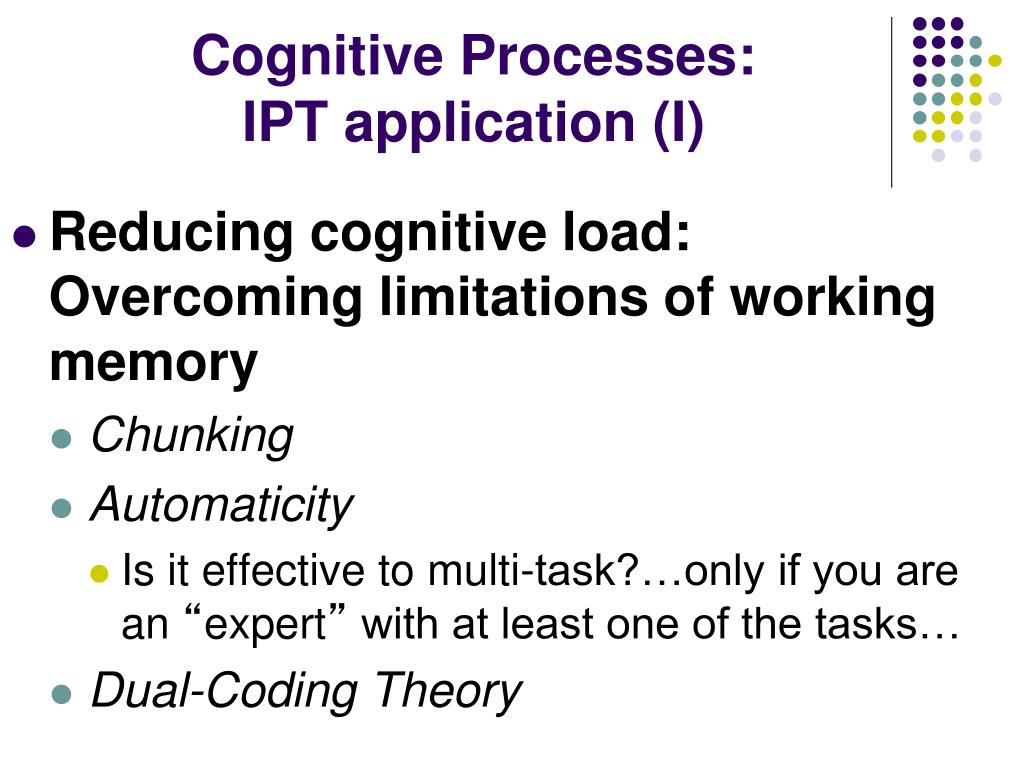 Cognitive Processes:
IPT application (I)

Reducing cognitive load: Overcoming limitations of working memory

Chunking

Automaticity

Is it effective to multi-task?…only if you are an “expert” with at least one of the tasks…

Dual-Coding Theory